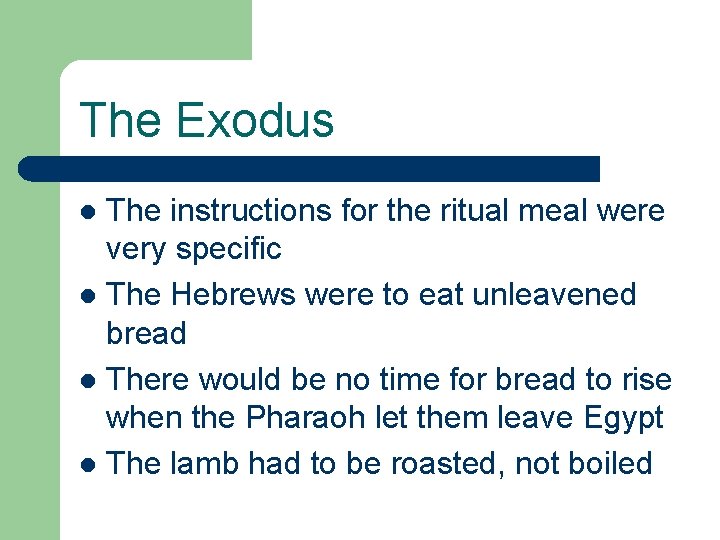 The Exodus

- The instructions for the ritual meal were very specific
- The Hebrews were to eat unleavened bread
- There would be no time for bread to rise when the Pharaoh let them leave Egypt
- The lamb had to be roasted, not boiled